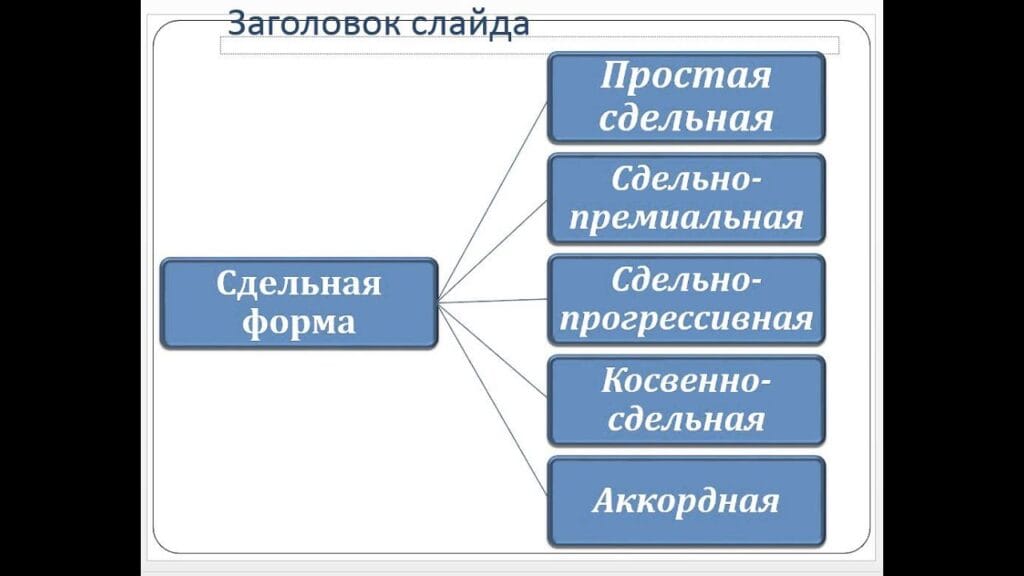 Заголовок слайда

Сдельная форма

Простая сдельная

Сдельно-премиальная

Сдельно-прогрессивная

Косвенно-сдельная

Аккордная